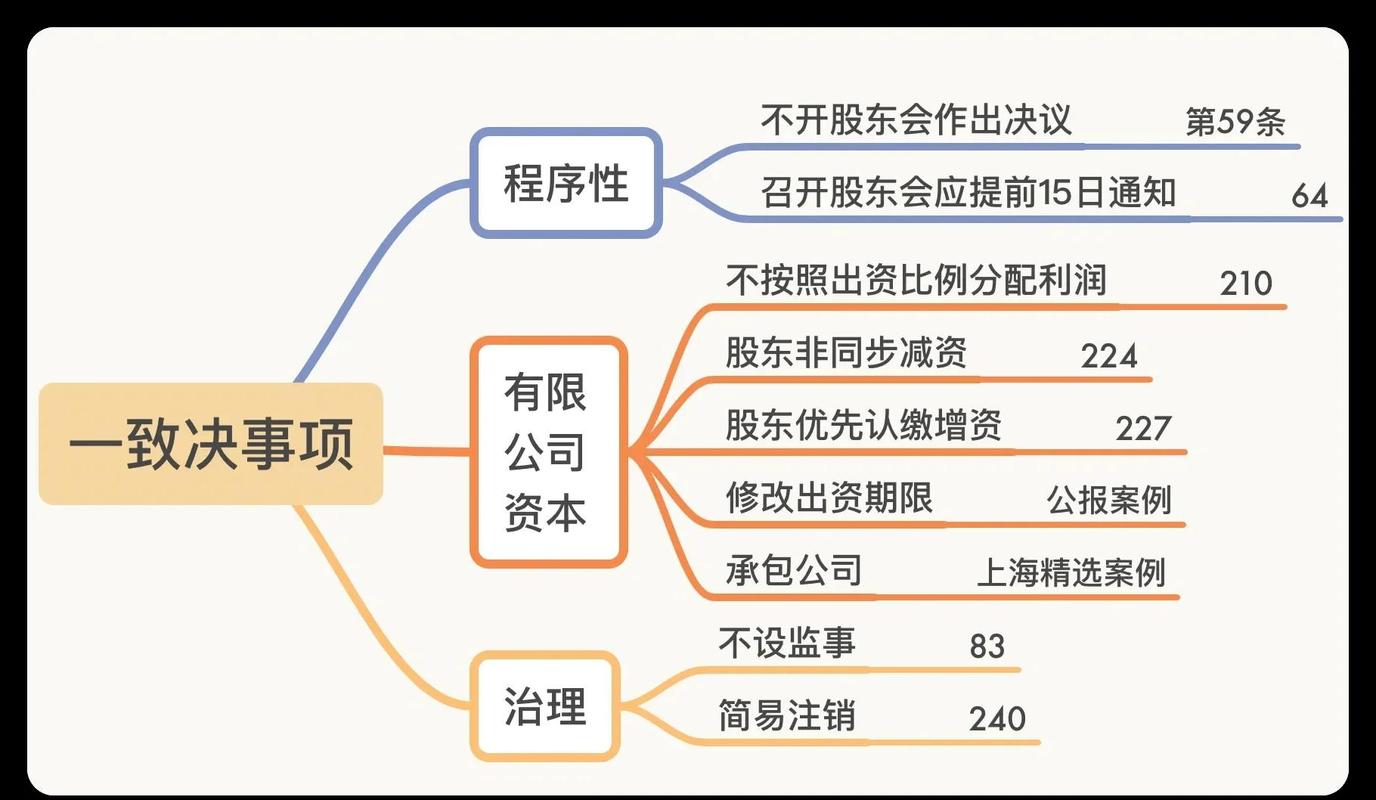 一致决事项

程序性

不开股东会作出决议　第59条

召开股东会应提前15日通知　64

有限公司资本

不按照出资比例分配利润　210

股东非同步减资　224

股东优先认缴增资　227

修改出资期限　公报案例

承包公司　上海精选案例

治理

不设监事　83

简易注销　240